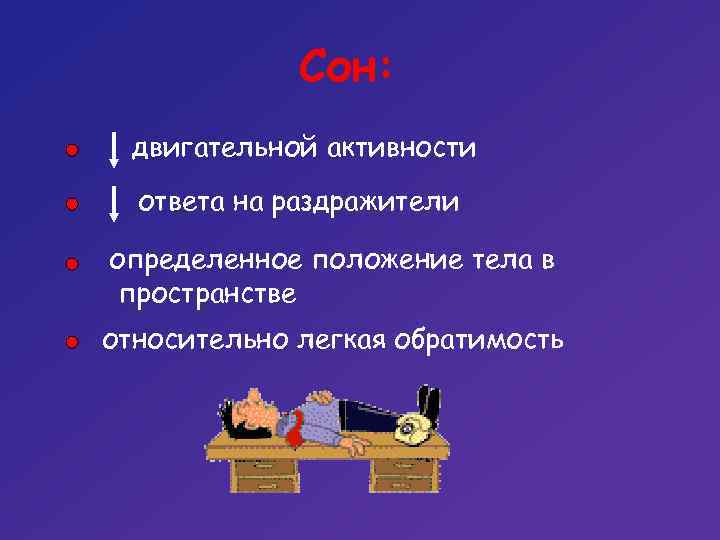 Сон:

- ↓ двигательной активности
- ↓ ответа на раздражители
- определенное положение тела в пространстве
- относительно легкая обратимость